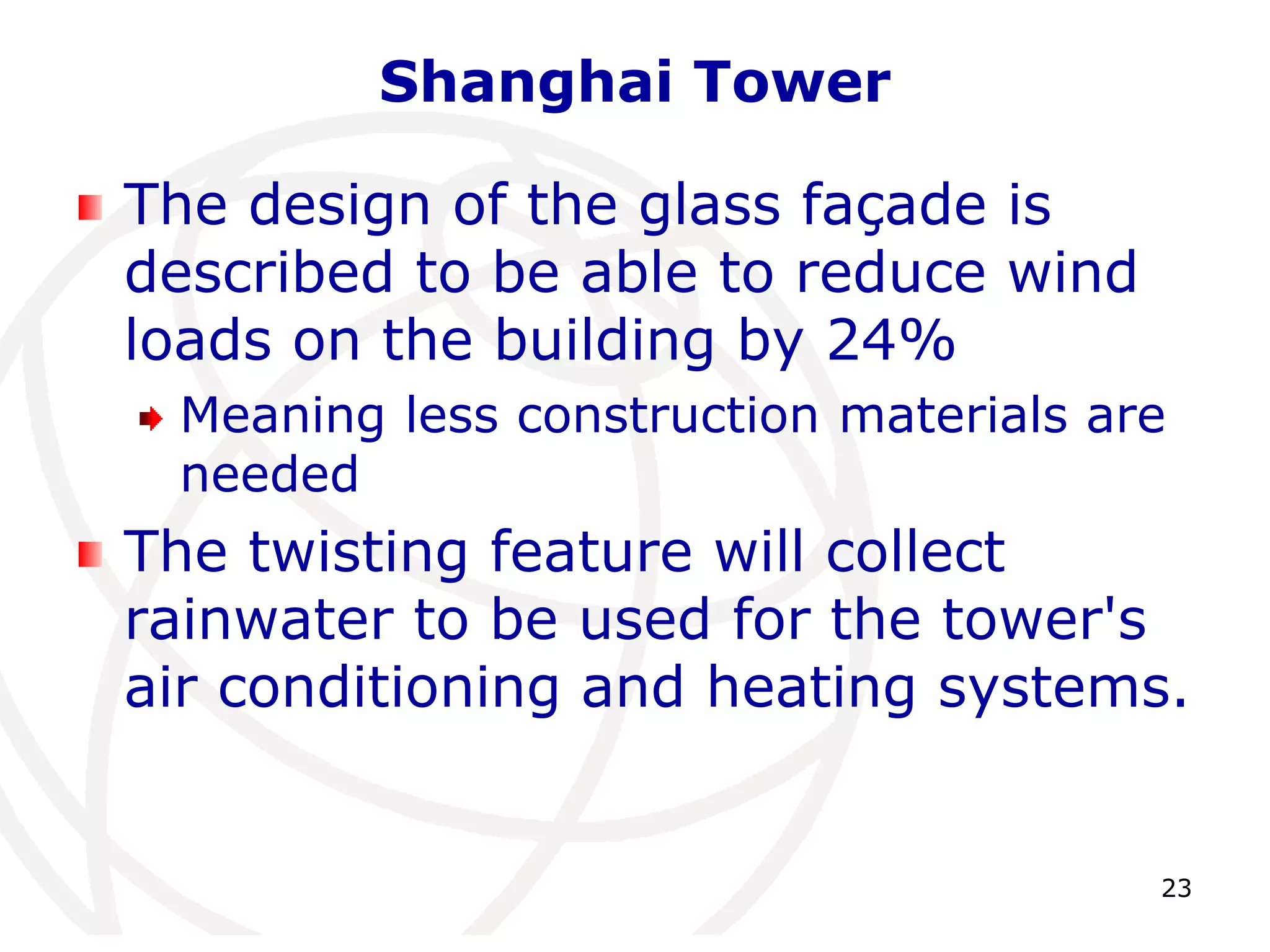 Shanghai Tower

The design of the glass façade is described to be able to reduce wind loads on the building by 24%

Meaning less construction materials are needed

The twisting feature will collect rainwater to be used for the tower's air conditioning and heating systems.

23